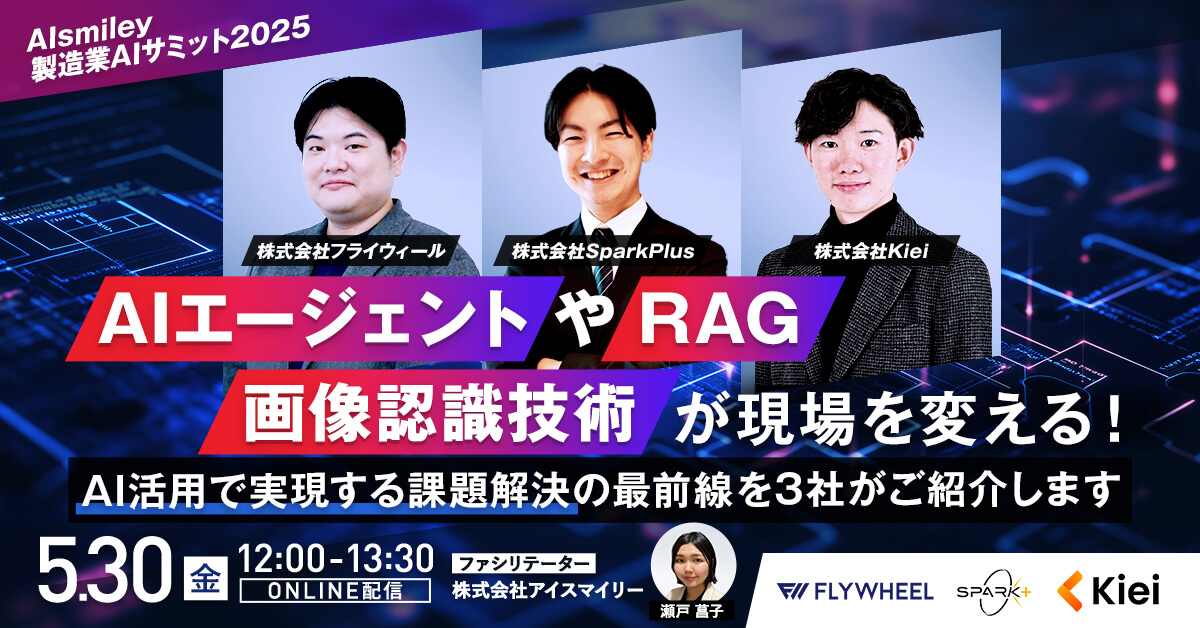 AIsmiley
製造業AIサミット2025

株式会社フライウィール

株式会社SparkPlus

株式会社Kiei

AIエージェント や RAG

画像認識技術 が現場を変える！

AI活用で実現する課題解決の最前線を3社がご紹介します

5.30 金 12:00-13:30
ONLINE配信

ファシリテーター
株式会社アイスマイリー
瀬戸 菖子

FLYWHEEL

SPARK+

Kiei